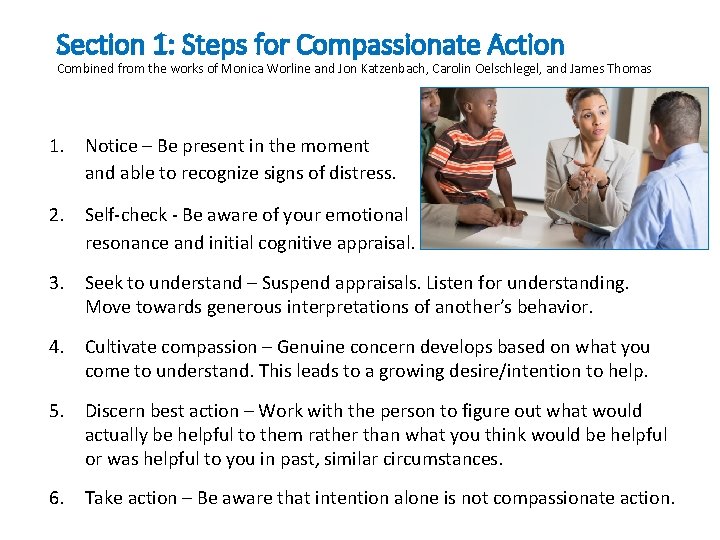 Section 1: Steps for Compassionate Action

Combined from the works of Monica Worline and Jon Katzenbach, Carolin Oelschlegel, and James Thomas

1. Notice – Be present in the moment and able to recognize signs of distress.

2. Self-check - Be aware of your emotional resonance and initial cognitive appraisal.

3. Seek to understand – Suspend appraisals. Listen for understanding. Move towards generous interpretations of another's behavior.

4. Cultivate compassion – Genuine concern develops based on what you come to understand. This leads to a growing desire/intention to help.

5. Discern best action – Work with the person to figure out what would actually be helpful to them rather than what you think would be helpful or was helpful to you in past, similar circumstances.

6. Take action – Be aware that intention alone is not compassionate action.